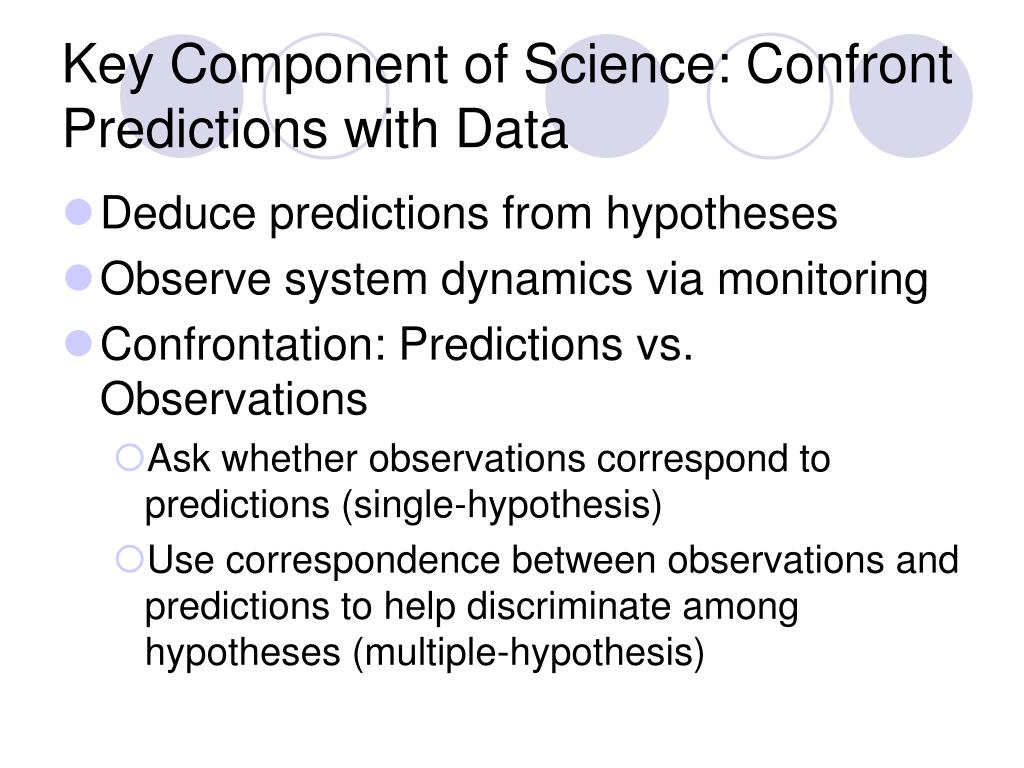 Key Component of Science: Confront Predictions with Data

- Deduce predictions from hypotheses
- Observe system dynamics via monitoring
- Confrontation: Predictions vs. Observations
  - Ask whether observations correspond to predictions (single-hypothesis)
  - Use correspondence between observations and predictions to help discriminate among hypotheses (multiple-hypothesis)